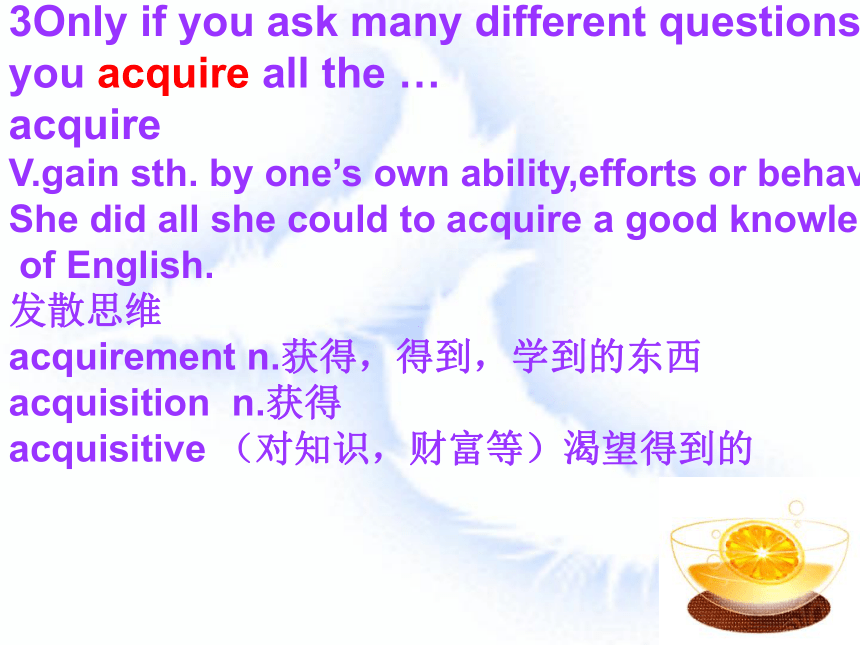 3Only if you ask many different questions
you acquire all the …
acquire
V.gain sth. by one's own ability,efforts or behav
She did all she could to acquire a good knowle
of English.
发散思维
acquirement n.获得，得到，学到的东西
acquisition n.获得
acquisitive （对知识，财富等）渴望得到的